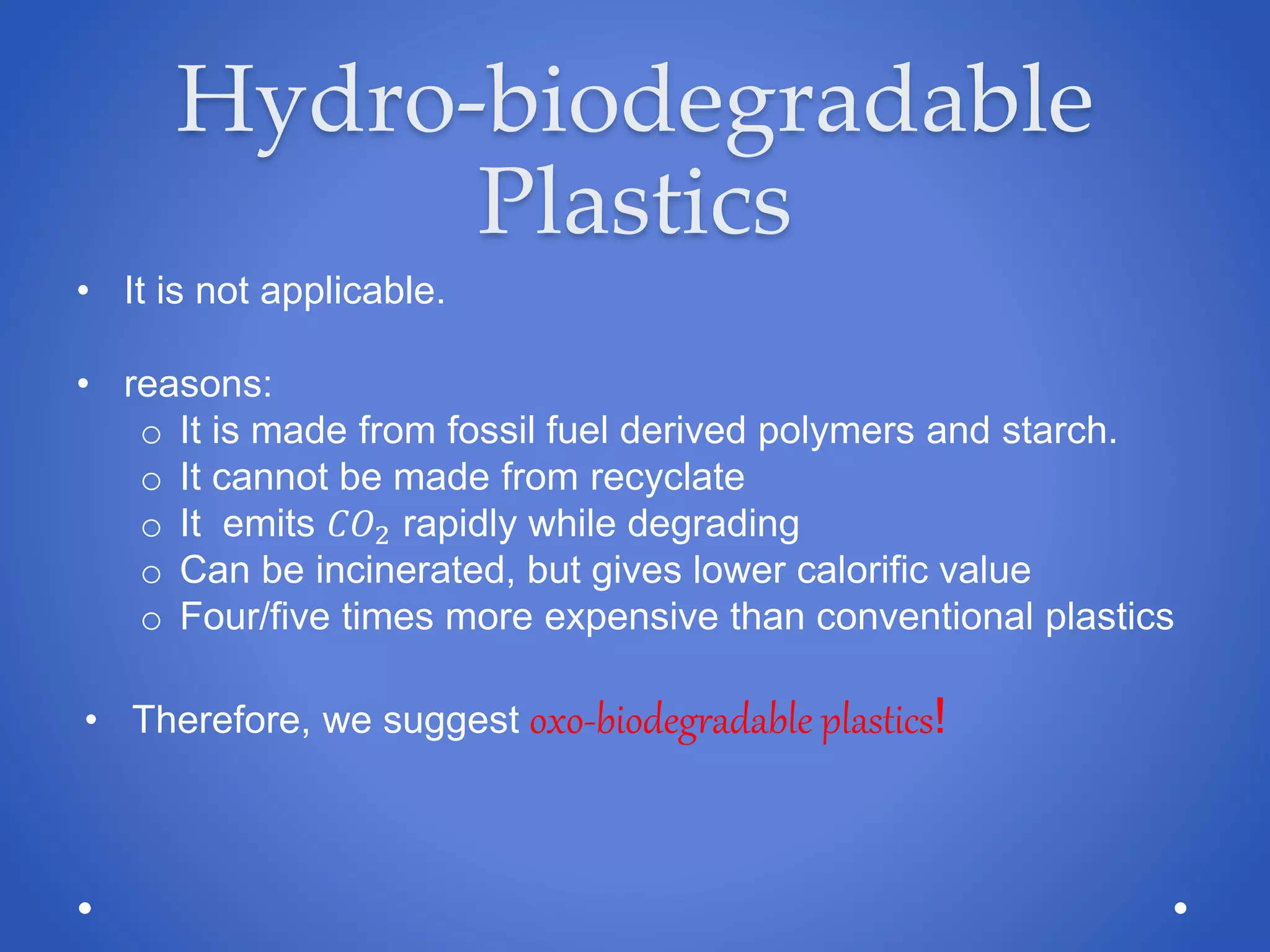 Hydro-biodegradable Plastics

• It is not applicable.

• reasons:
  o It is made from fossil fuel derived polymers and starch.
  o It cannot be made from recyclate
  o It emits $CO_2$ rapidly while degrading
  o Can be incinerated, but gives lower calorific value
  o Four/five times more expensive than conventional plastics

• Therefore, we suggest oxo-biodegradable plastics!